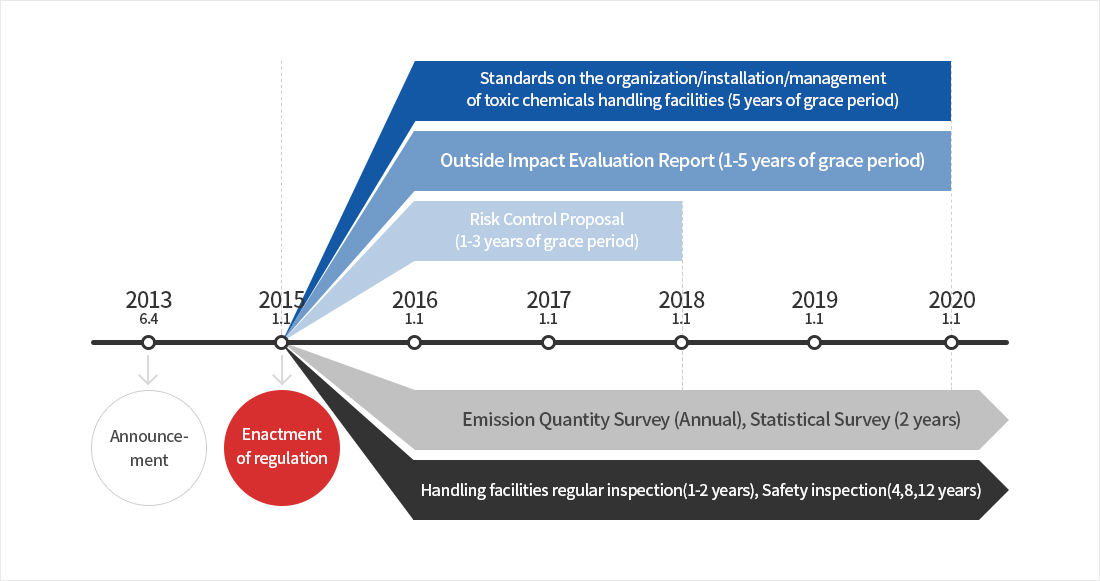 Standards on the organization/installation/management of toxic chemicals handling facilities (5 years of grace period)

Outside Impact Evaluation Report (1-5 years of grace period)

Risk Control Proposal (1-3 years of grace period)

2013
6.4

2015
1.1

2016
1.1

2017
1.1

2018
1.1

2019
1.1

2020
1.1

Announcement

Enactment of regulation

Emission Quantity Survey (Annual), Statistical Survey (2 years)

Handling facilities regular inspection(1-2 years), Safety inspection(4,8,12 years)